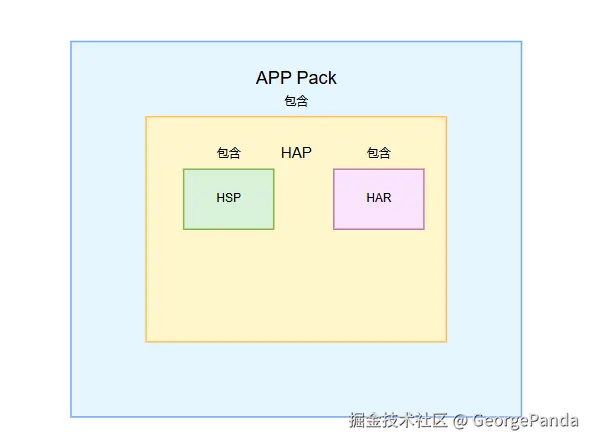 APP Pack
包含
包含
HAP
包含
HSP
HAR
掘金技术社区 @ GeorgePanda